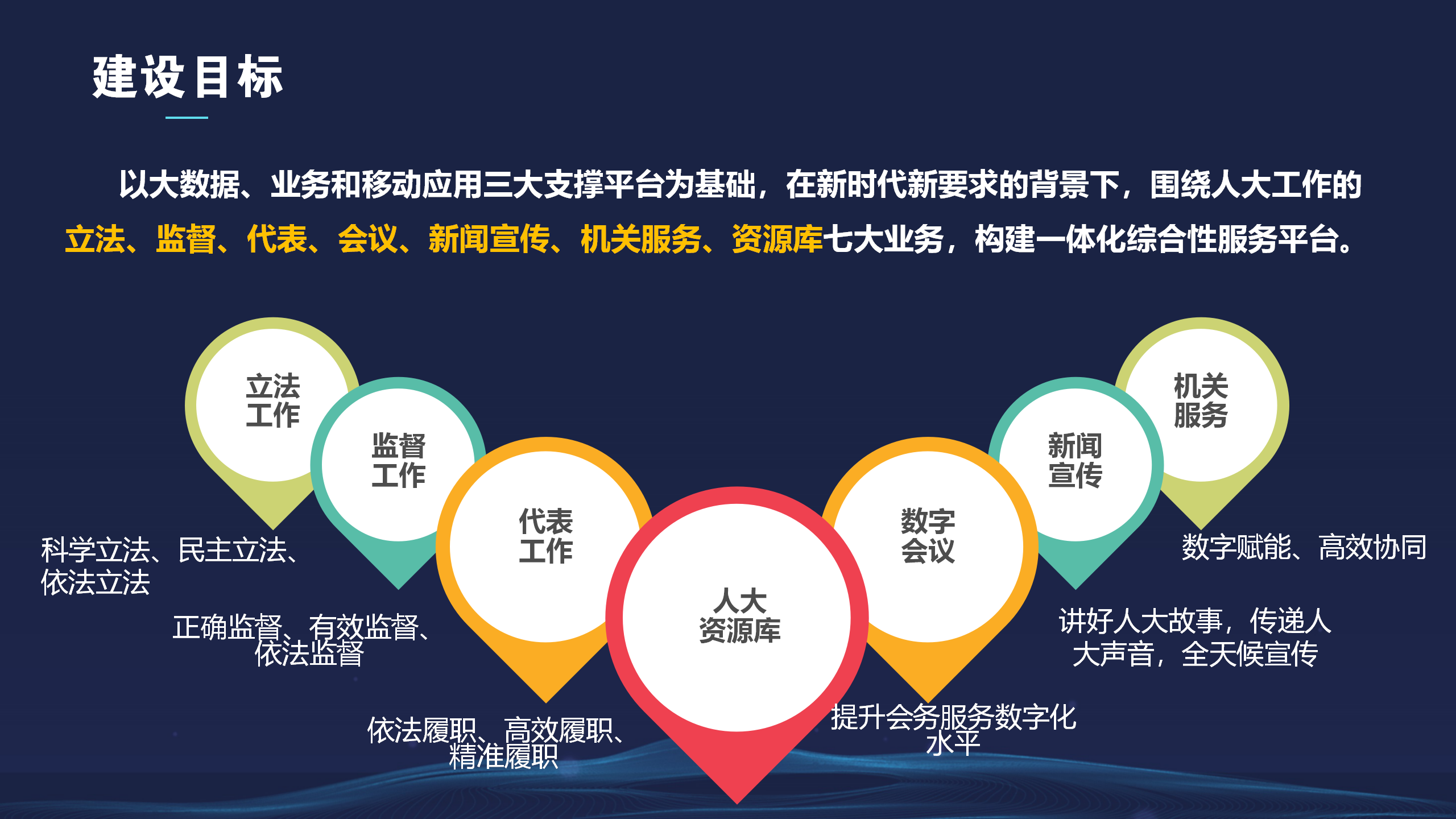 建设目标

以大数据、业务和移动应用三大支撑平台为基础，在新时代新要求的背景下，围绕人大工作的立法、监督、代表、会议、新闻宣传、机关服务、资源库七大业务，构建一体化综合性服务平台。

立法工作

监督工作

代表工作

人大资源库

数字会议

新闻宣传

机关服务

科学立法、民主立法、依法立法

正确监督、有效监督、依法监督

依法履职、高效履职、精准履职

提升会务服务数字化水平

讲好人大故事，传递人大声音，全天候宣传

数字赋能、高效协同